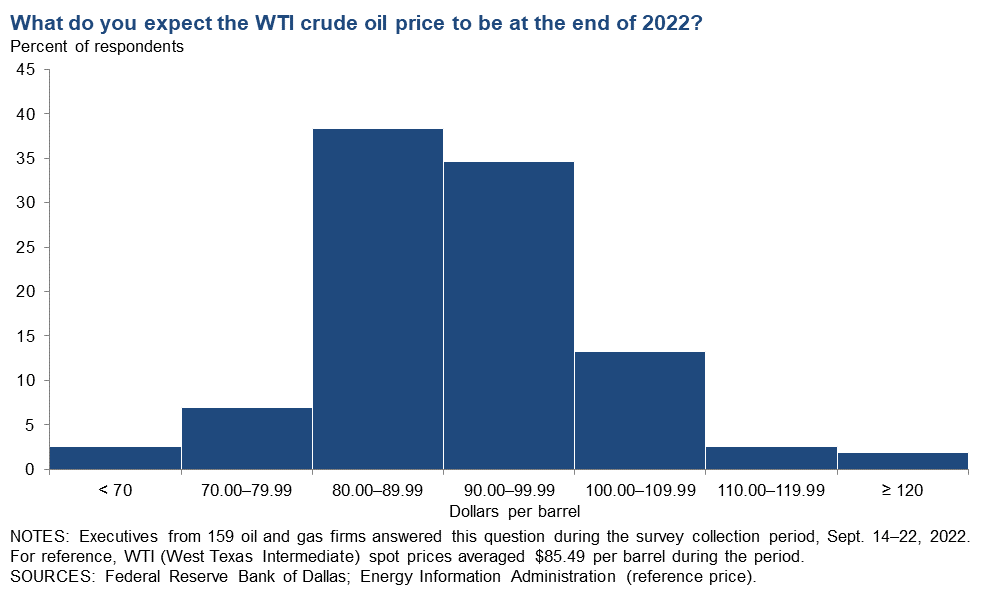 What do you expect the WTI crude oil price to be at the end of 2022?
Percent of respondents

45
40
35
30
25
20
15
10
5
0

< 70
70.00–79.99
80.00–89.99
90.00–99.99
100.00–109.99
110.00–119.99
≥ 120

Dollars per barrel

NOTES: Executives from 159 oil and gas firms answered this question during the survey collection period, Sept. 14–22, 2022. For reference, WTI (West Texas Intermediate) spot prices averaged $85.49 per barrel during the period.
SOURCES: Federal Reserve Bank of Dallas; Energy Information Administration (reference price).